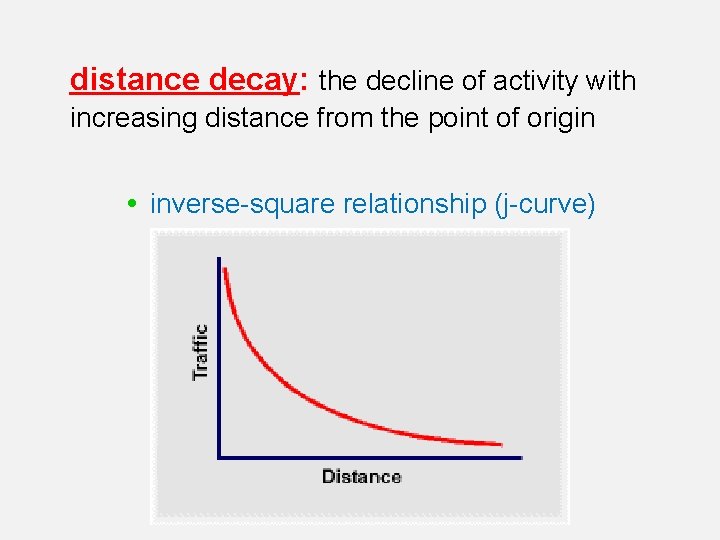 distance decay: the decline of activity with increasing distance from the point of origin

• inverse-square relationship (j-curve)

Traffic

Distance